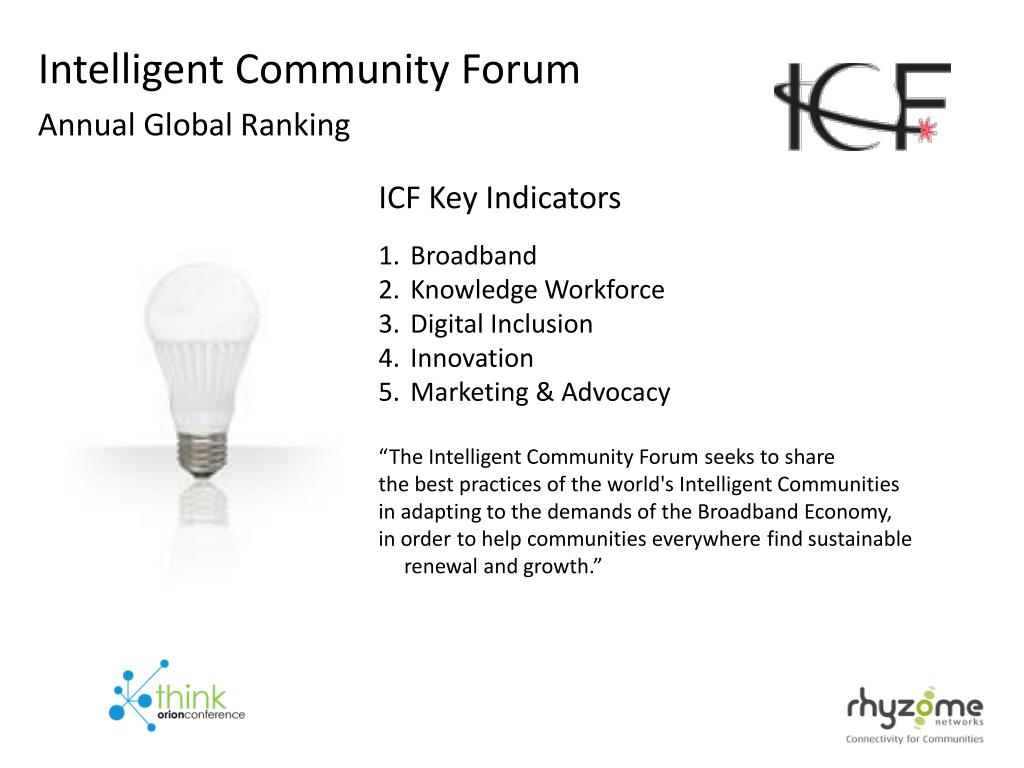 Intelligent Community Forum
Annual Global Ranking

ICF

ICF Key Indicators

1. Broadband
2. Knowledge Workforce
3. Digital Inclusion
4. Innovation
5. Marketing & Advocacy

“The Intelligent Community Forum seeks to share the best practices of the world's Intelligent Communities in adapting to the demands of the Broadband Economy, in order to help communities everywhere find sustainable renewal and growth.”

think
orionconference

rhyzome
networks
Connectivity for Communities